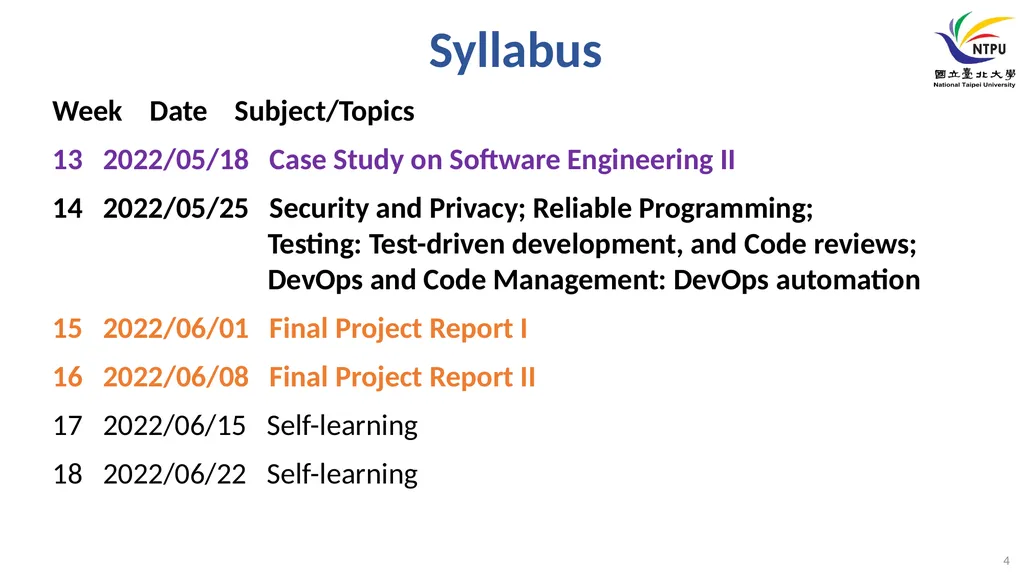 Syllabus

NTPU
國立臺北大學
National Taipei University

Week Date Subject/Topics

13 2022/05/18 Case Study on Software Engineering II

14 2022/05/25 Security and Privacy; Reliable Programming;
Testing: Test-driven development, and Code reviews;
DevOps and Code Management: DevOps automation

15 2022/06/01 Final Project Report I

16 2022/06/08 Final Project Report II

17 2022/06/15 Self-learning

18 2022/06/22 Self-learning

4